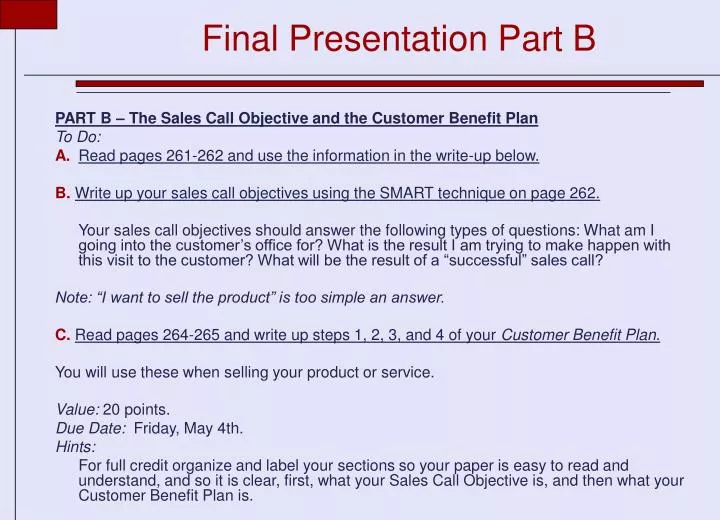 Final Presentation Part B

PART B – The Sales Call Objective and the Customer Benefit Plan
To Do:
A. Read pages 261-262 and use the information in the write-up below.

B. Write up your sales call objectives using the SMART technique on page 262.

Your sales call objectives should answer the following types of questions: What am I going into the customer's office for? What is the result I am trying to make happen with this visit to the customer? What will be the result of a "successful" sales call?

Note: "I want to sell the product" is too simple an answer.

C. Read pages 264-265 and write up steps 1, 2, 3, and 4 of your Customer Benefit Plan.

You will use these when selling your product or service.

Value: 20 points.
Due Date: Friday, May 4th.
Hints:
For full credit organize and label your sections so your paper is easy to read and understand, and so it is clear, first, what your Sales Call Objective is, and then what your Customer Benefit Plan is.